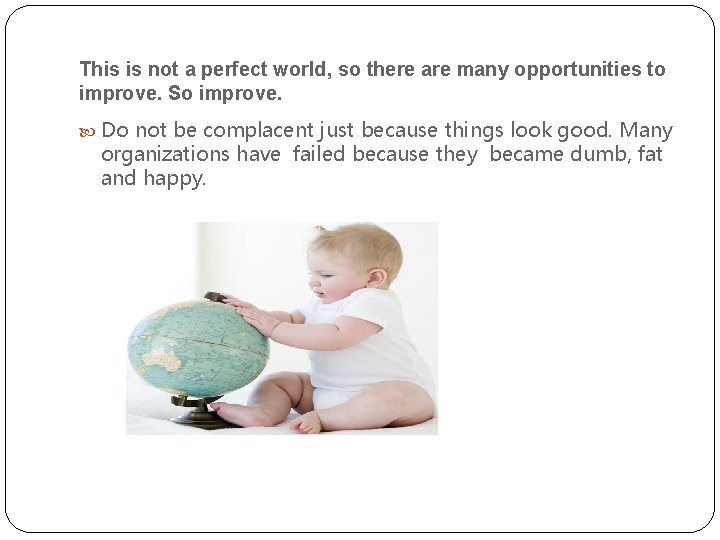 This is not a perfect world, so there are many opportunities to improve. So improve.

Do not be complacent just because things look good. Many organizations have failed because they became dumb, fat and happy.